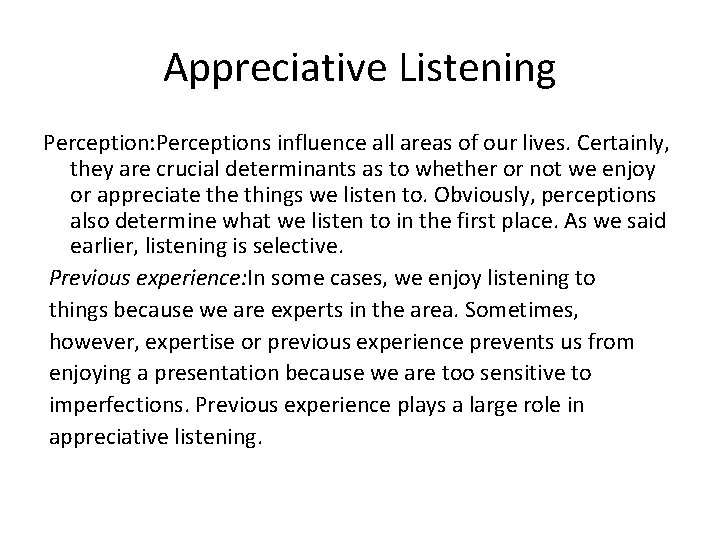 Appreciative Listening

Perception:Perceptions influence all areas of our lives. Certainly, they are crucial determinants as to whether or not we enjoy or appreciate the things we listen to. Obviously, perceptions also determine what we listen to in the first place. As we said earlier, listening is selective.

Previous experience:In some cases, we enjoy listening to things because we are experts in the area. Sometimes, however, expertise or previous experience prevents us from enjoying a presentation because we are too sensitive to imperfections. Previous experience plays a large role in appreciative listening.